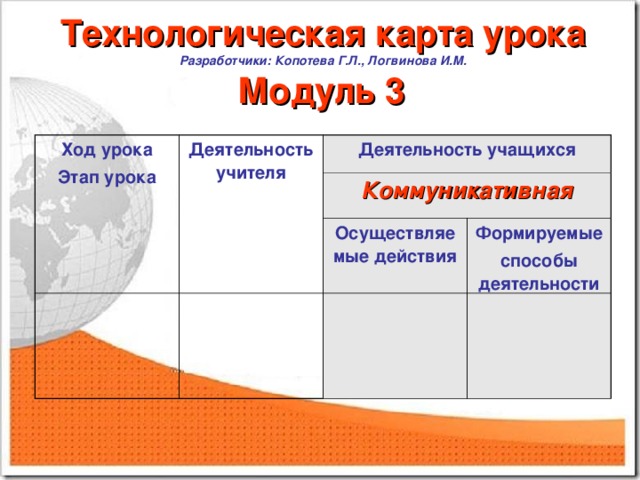 Технологическая карта урока
Разработчики: Копотева Г.Л., Логвинова И.М.

Модуль 3

| Ход урока Этап урока | Деятельность учителя | Деятельность учащихся | |
|---|---|---|---|
| | | Коммуникативная | |
| | | Осуществляемые действия | Формируемые способы деятельности |
| | | | |